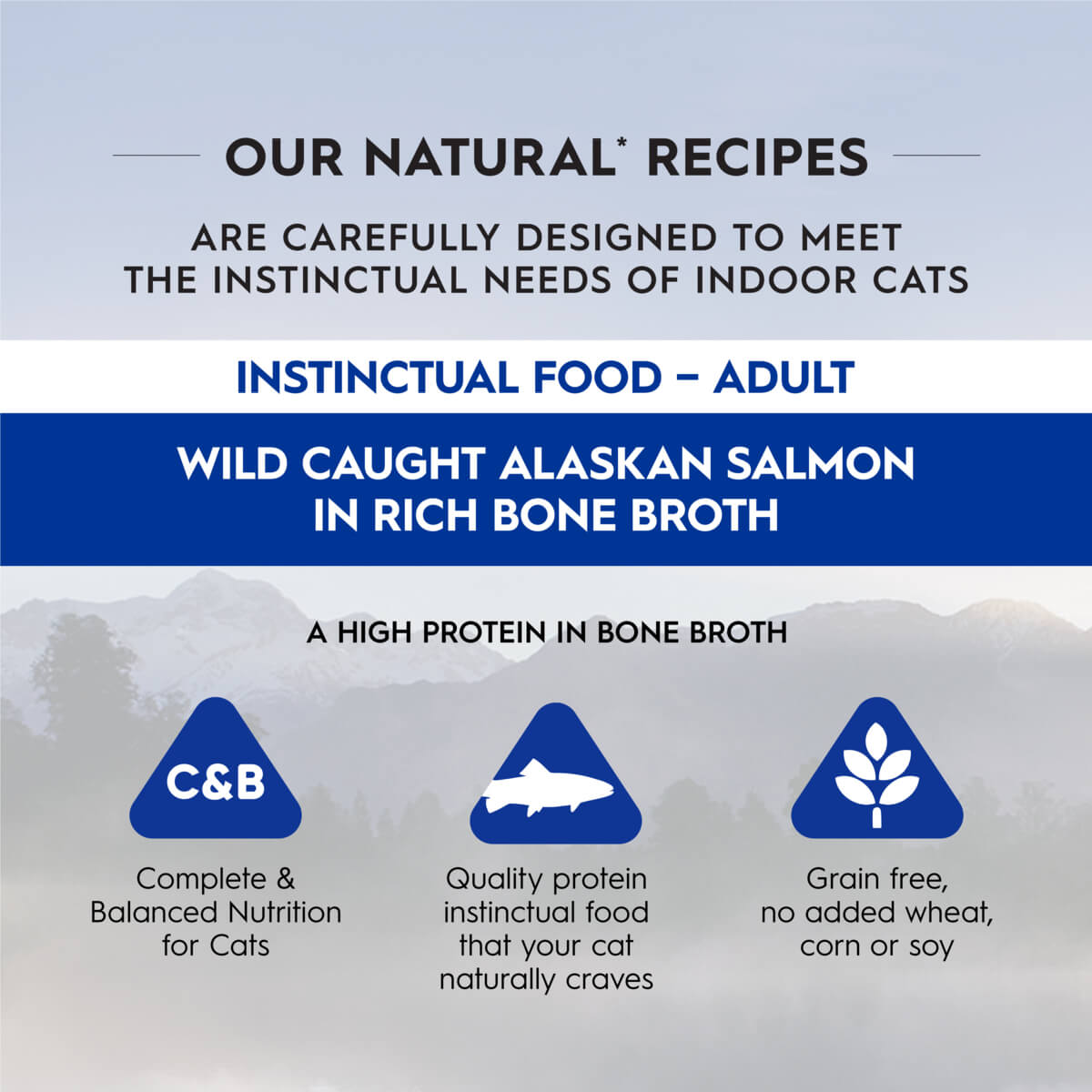 OUR NATURAL* RECIPES

ARE CAREFULLY DESIGNED TO MEET THE INSTINCTUAL NEEDS OF INDOOR CATS

INSTINCTUAL FOOD – ADULT

WILD CAUGHT ALASKAN SALMON IN RICH BONE BROTH

A HIGH PROTEIN IN BONE BROTH

C&B

Complete & Balanced Nutrition for Cats

Quality protein instinctual food that your cat naturally craves

Grain free, no added wheat, corn or soy